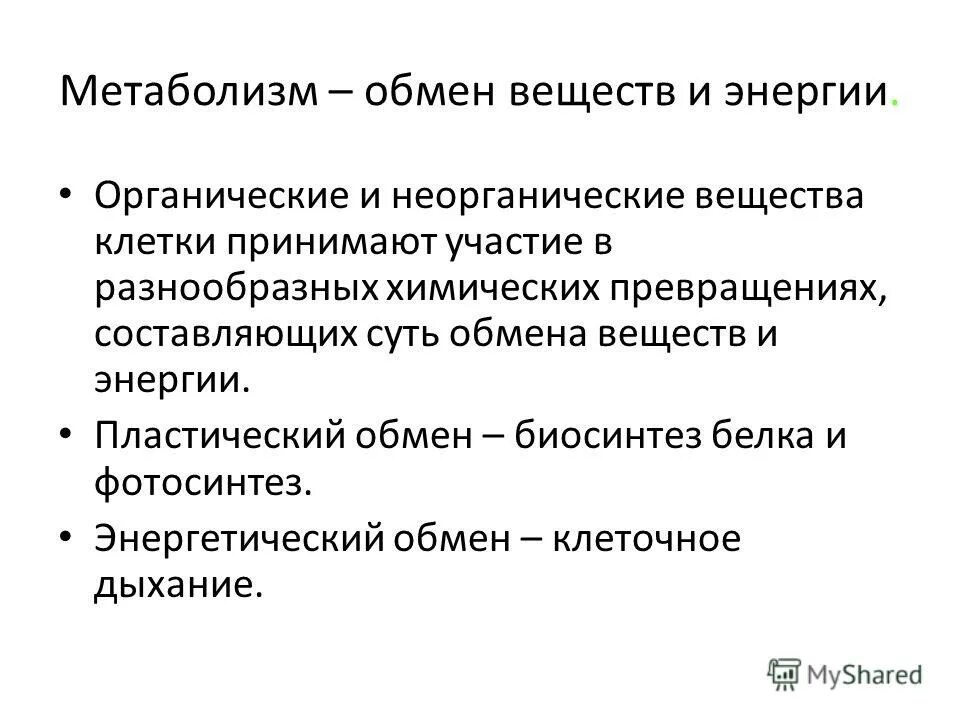 Метаболизм – обмен веществ и энергии.

• Органические и неорганические вещества клетки принимают участие в разнообразных химических превращениях, составляющих суть обмена веществ и энергии.

• Пластический обмен – биосинтез белка и фотосинтез.

• Энергетический обмен – клеточное дыхание.

MyShared